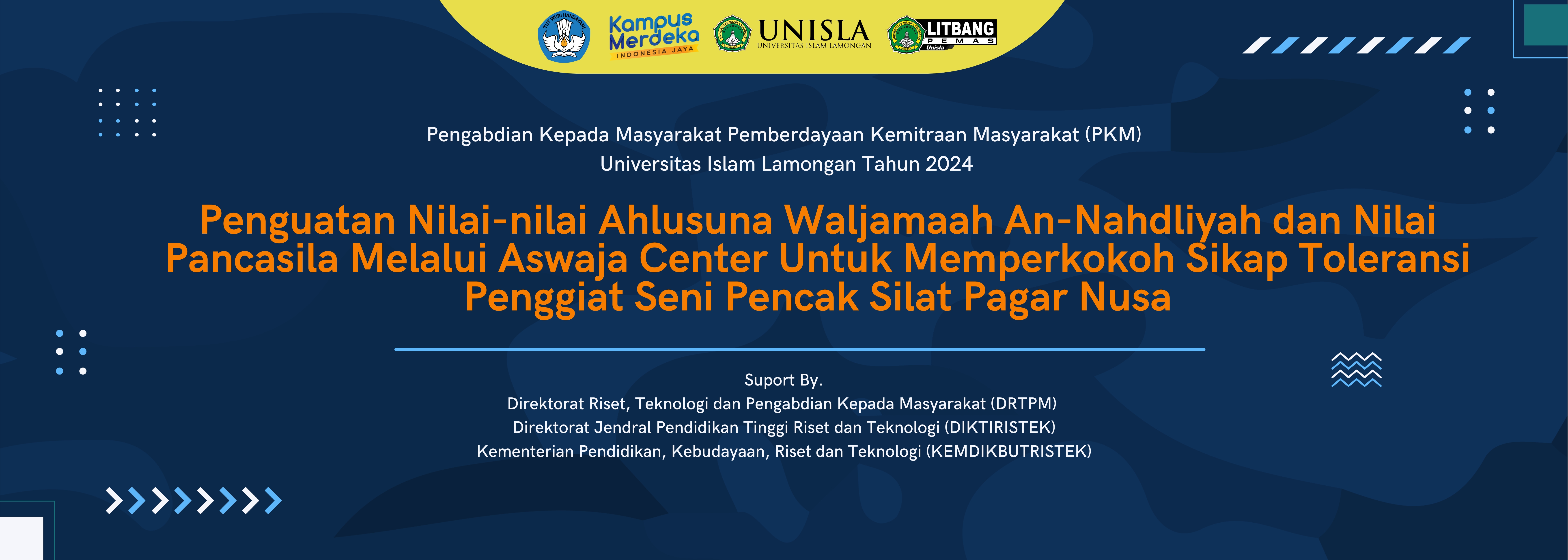 TUT WURI HANDAYANI

Kampus Merdeka
INDONESIA JAYA

UNISLA
UNIVERSITAS ISLAM LAMONGAN

LITBANG
PEMAS
Unisla

Pengabdian Kepada Masyarakat Pemberdayaan Kemitraan Masyarakat (PKM)
Universitas Islam Lamongan Tahun 2024

Penguatan Nilai-nilai Ahlusuna Waljamaah An-Nahdliyah dan Nilai Pancasila Melalui Aswaja Center Untuk Memperkokoh Sikap Toleransi Penggiat Seni Pencak Silat Pagar Nusa

Suport By.
Direktorat Riset, Teknologi dan Pengabdian Kepada Masyarakat (DRTPM)
Direktorat Jendral Pendidikan Tinggi Riset dan Teknologi (DIKTIRISTEK)
Kementerian Pendidikan, Kebudayaan, Riset dan Teknologi (KEMDIKBUTRISTEK)